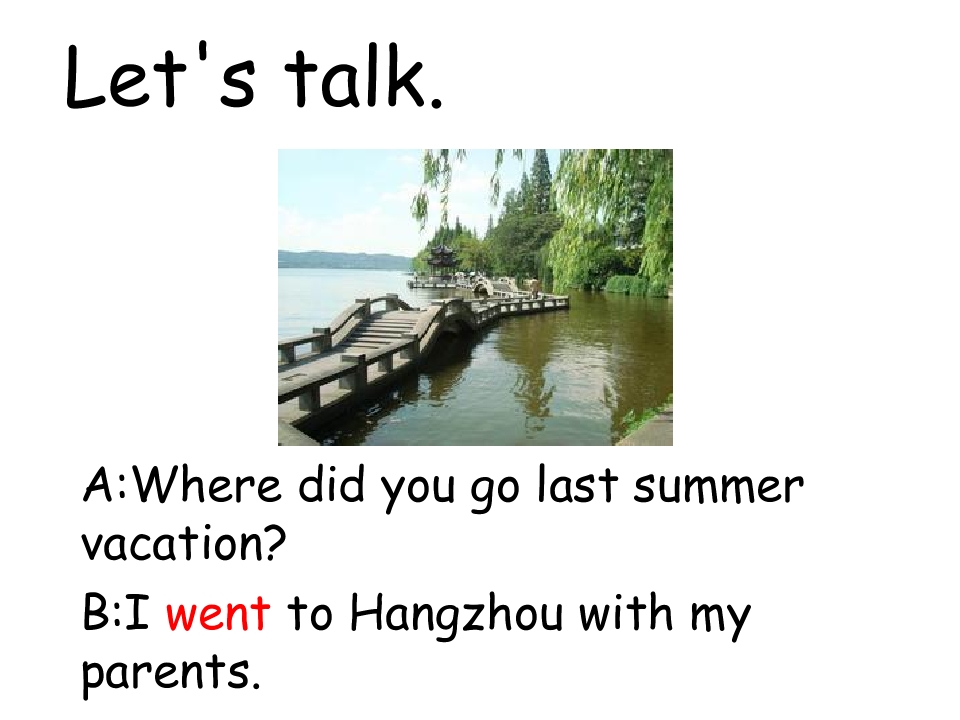 Let's talk.

A:Where did you go last summer vacation?

B:I went to Hangzhou with my parents.